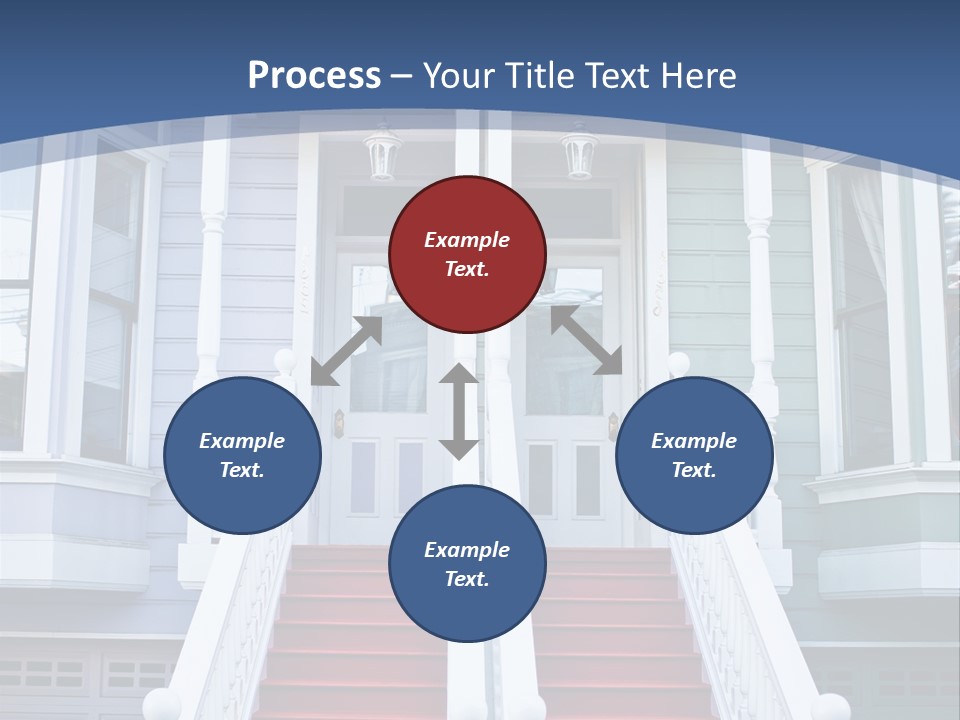 Process – Your Title Text Here

Example Text.

Example Text.

Example Text.

Example Text.